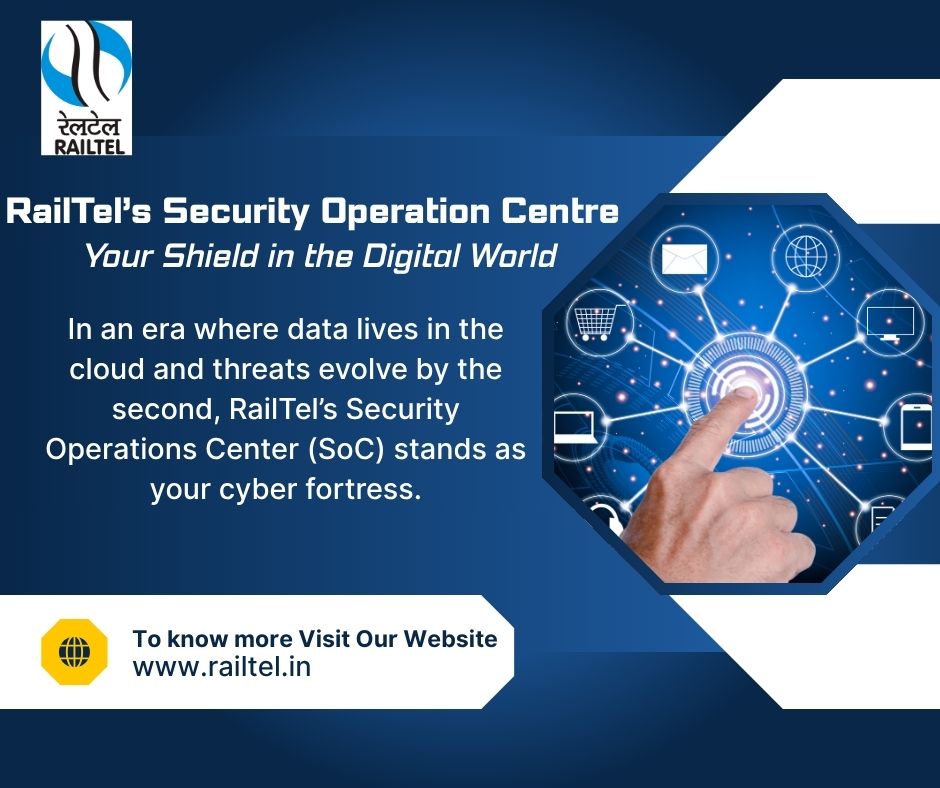 रेलटेल
RAILTEL

RailTel's Security Operation Centre
Your Shield in the Digital World

In an era where data lives in the cloud and threats evolve by the second, RailTel's Security Operations Center (SoC) stands as your cyber fortress.

To know more Visit Our Website
www.railtel.in